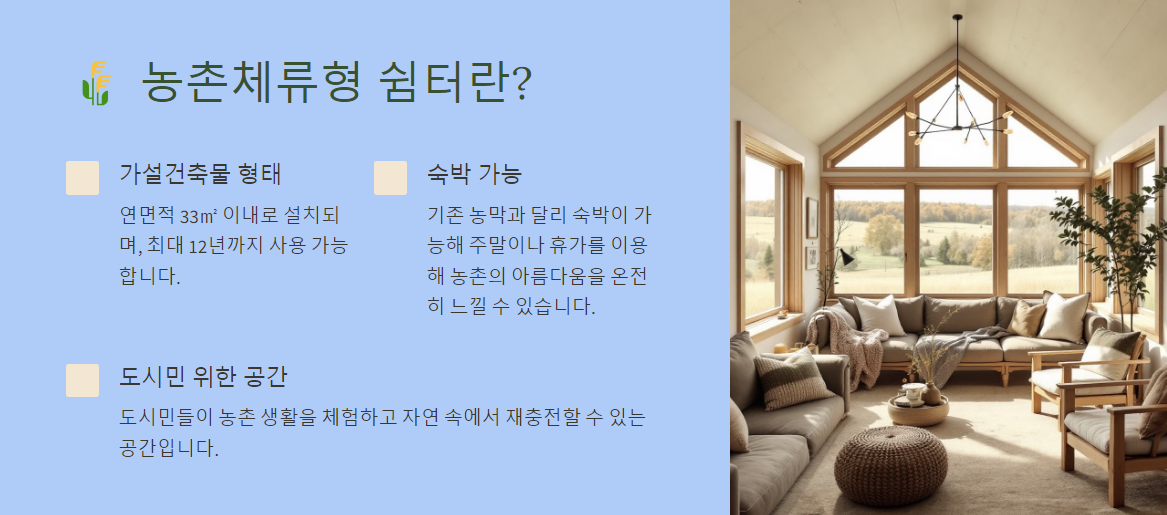 농촌체류형 쉼터란?

가설건축물 형태

연면적 33㎡ 이내로 설치되며, 최대 12년까지 사용 가능합니다.

숙박 가능

기존 농막과 달리 숙박이 가능해 주말이나 휴가를 이용해 농촌의 아름다움을 온전히 느낄 수 있습니다.

도시민 위한 공간

도시민들이 농촌 생활을 체험하고 자연 속에서 재충전할 수 있는 공간입니다.